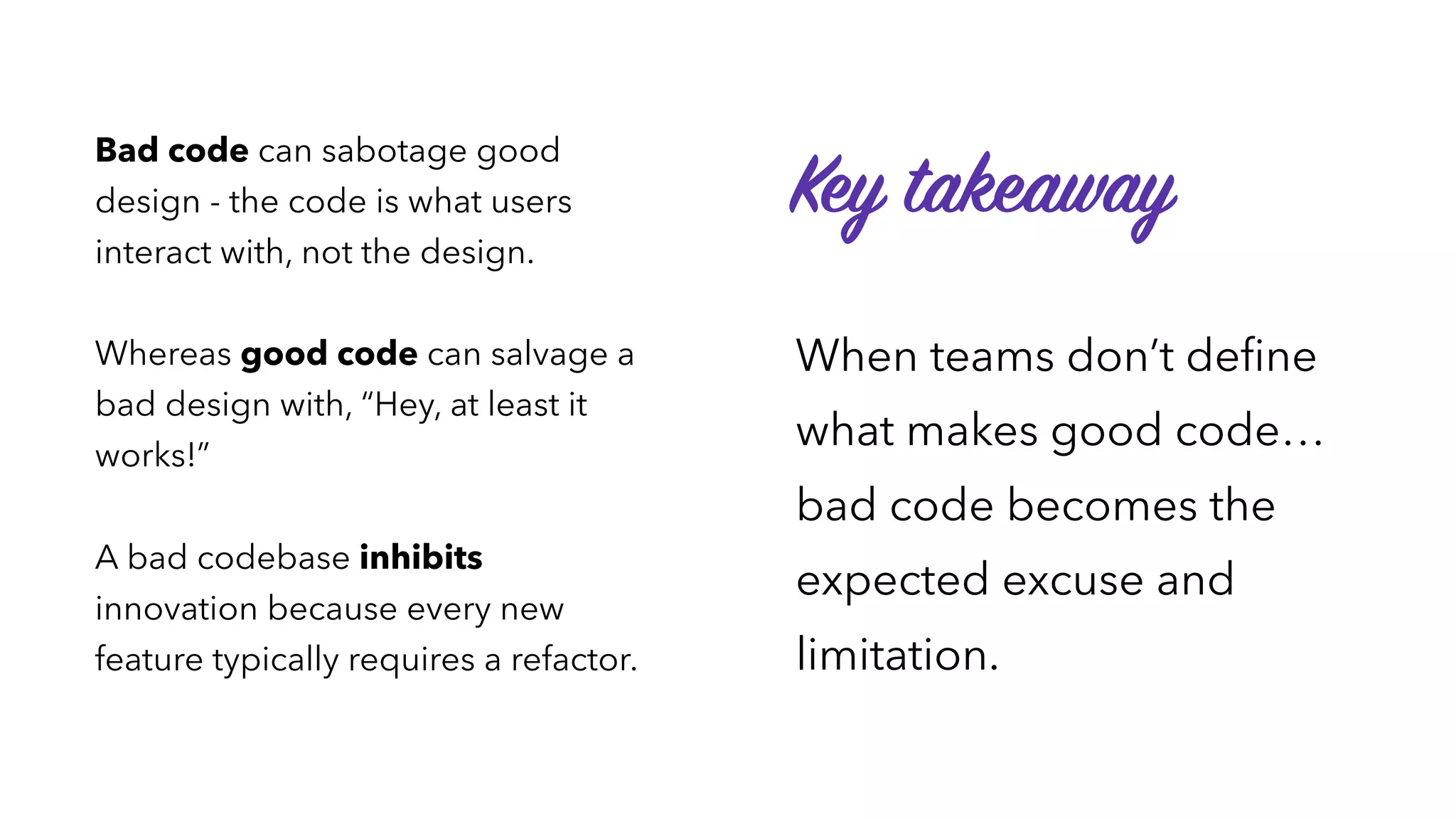 Bad code can sabotage good design - the code is what users interact with, not the design.

Whereas good code can salvage a bad design with, “Hey, at least it works!”

A bad codebase inhibits innovation because every new feature typically requires a refactor.

Key takeaway

When teams don’t define what makes good code… bad code becomes the expected excuse and limitation.